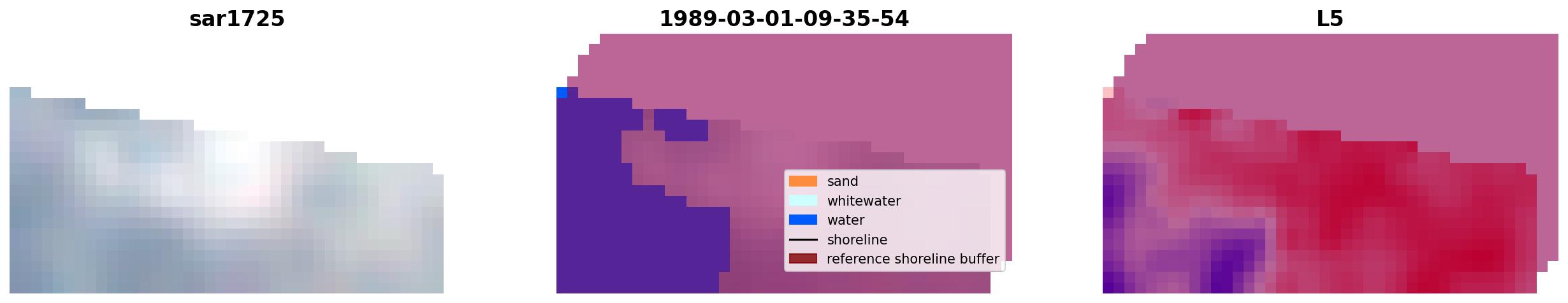 sar1725

1989-03-01-09-35-54

sand
whitewater
water
shoreline
reference shoreline buffer

L5